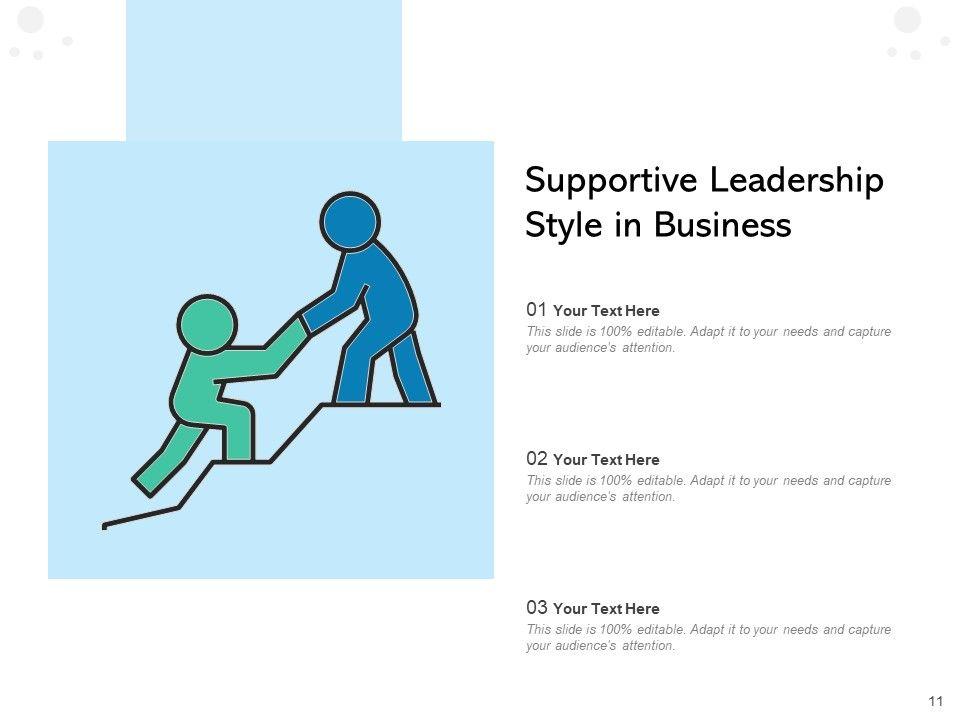 Supportive Leadership Style in Business

01 Your Text Here
This slide is 100% editable. Adapt it to your needs and capture your audience's attention.

02 Your Text Here
This slide is 100% editable. Adapt it to your needs and capture your audience's attention.

03 Your Text Here
This slide is 100% editable. Adapt it to your needs and capture your audience's attention.

11